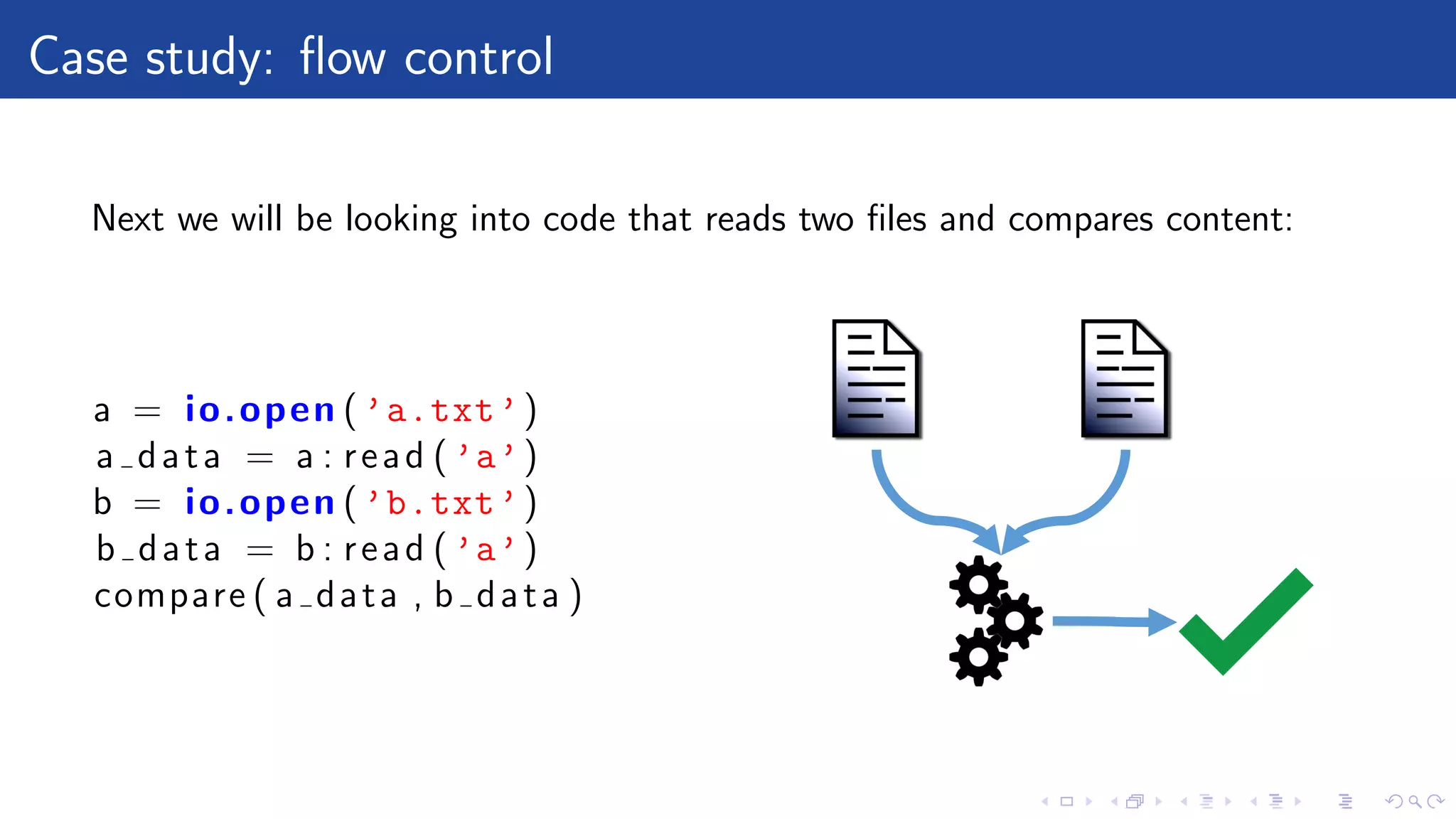 Case study: flow control

Next we will be looking into code that reads two files and compares content:

a = io.open('a.txt')
a_data = a:read('a')
b = io.open('b.txt')
b_data = b:read('a')
compare(a_data, b_data)